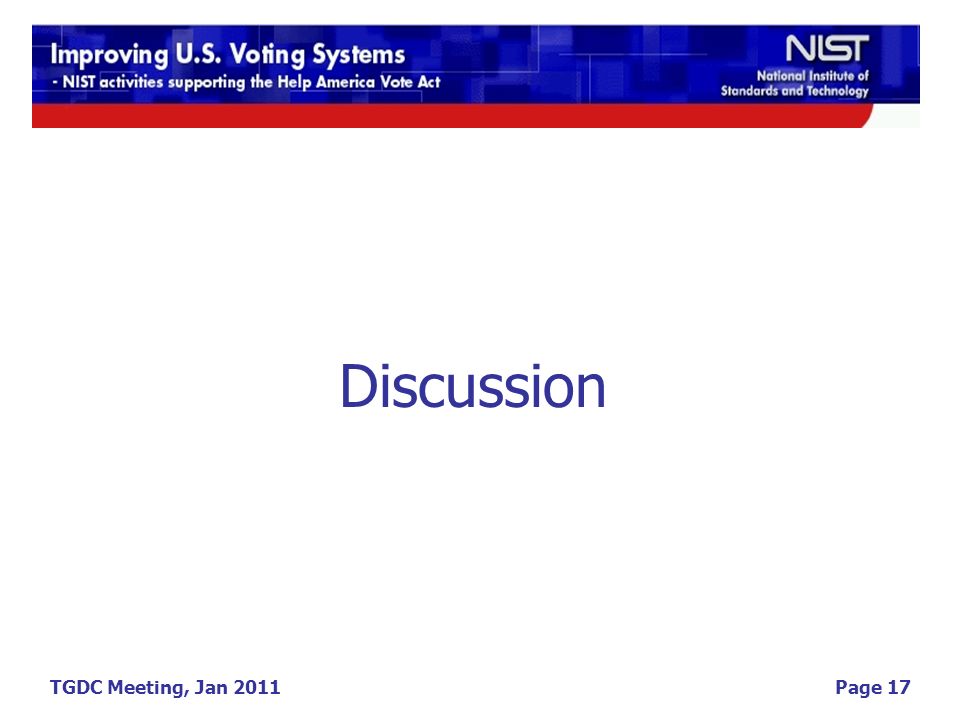 Improving U.S. Voting Systems
- NIST activities supporting the Help America Vote Act

NIST
National Institute of Standards and Technology

Discussion

TGDC Meeting, Jan 2011

Page 17